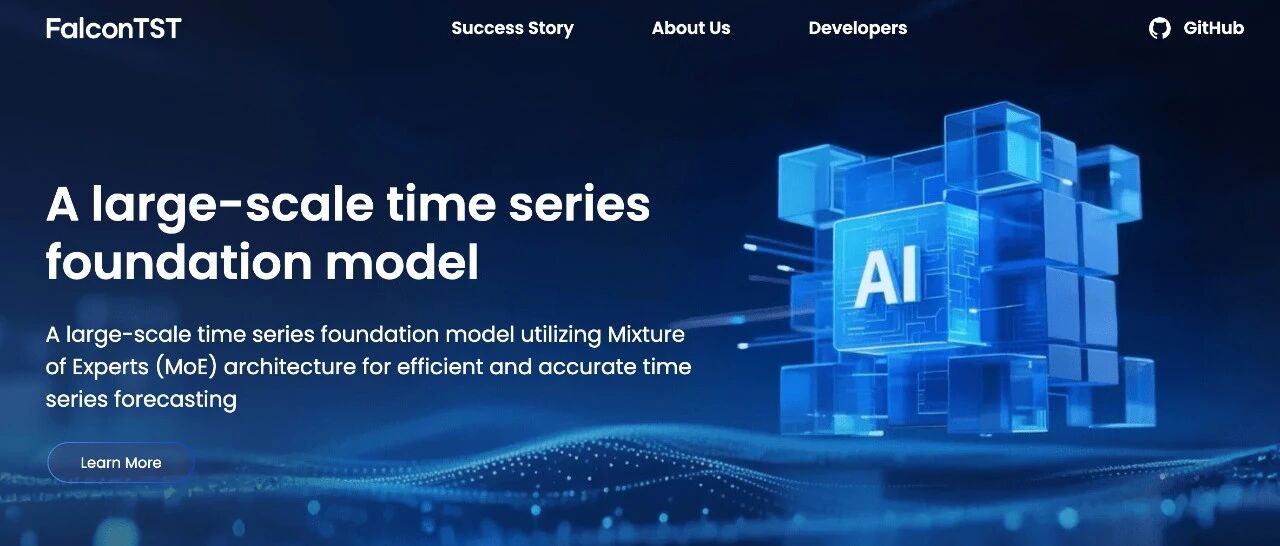 FalconTST

Success Story

About Us

Developers

GitHub

A large-scale time series foundation model

A large-scale time series foundation model utilizing Mixture of Experts (MoE) architecture for efficient and accurate time series forecasting

Learn More

AI